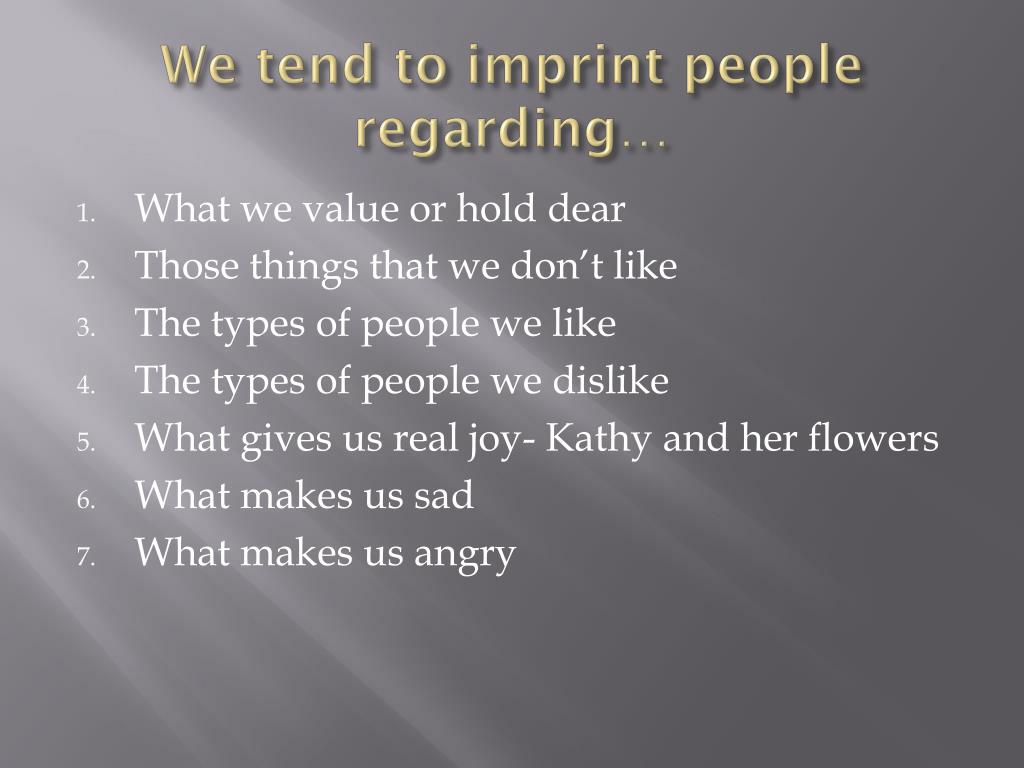 We tend to imprint people regarding…

1. What we value or hold dear
2. Those things that we don’t like
3. The types of people we like
4. The types of people we dislike
5. What gives us real joy- Kathy and her flowers
6. What makes us sad
7. What makes us angry